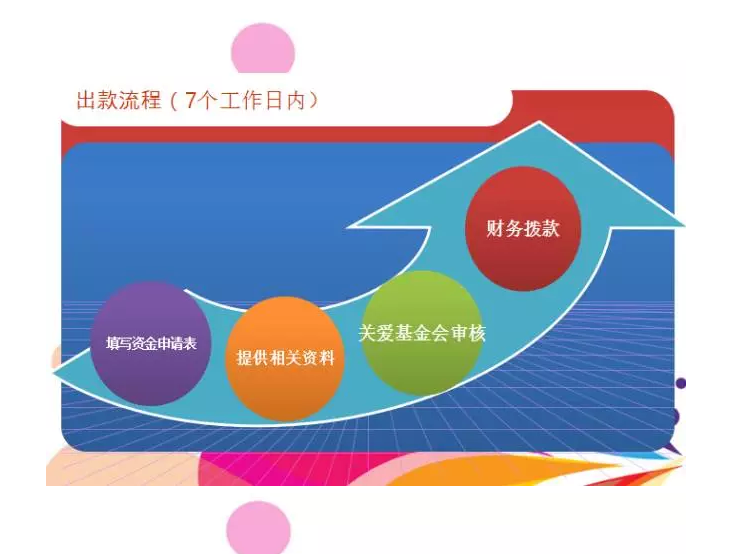 出款流程（7个工作日内）

填写资金申请表

提供相关资料

关爱基金会审核

财务拨款